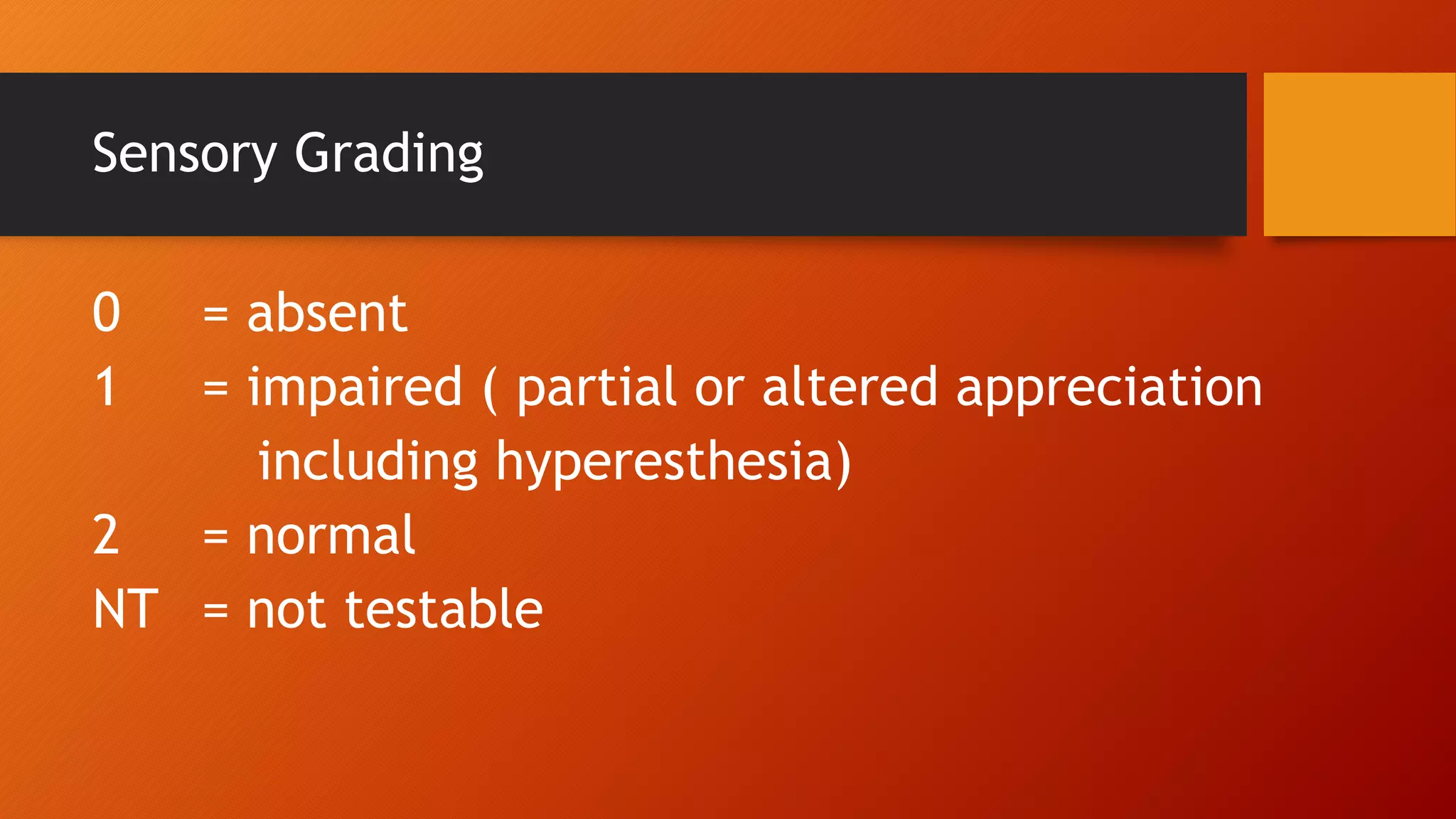 Sensory Grading

0 = absent
1 = impaired ( partial or altered appreciation including hyperesthesia)
2 = normal
NT = not testable